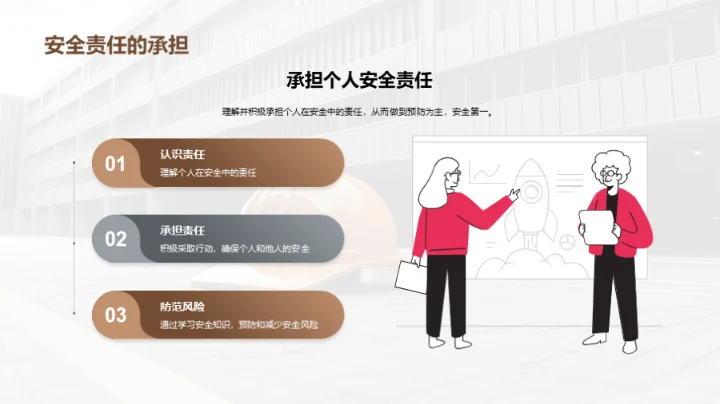 安全责任的承担

承担个人安全责任

理解并积极承担个人在安全中的责任，从而做到预防为主，安全第一。

01
认识责任
理解个人在安全中的责任

02
承担责任
积极采取行动，确保个人和他人的安全

03
防范风险
通过学习安全知识，预防和减少安全风险